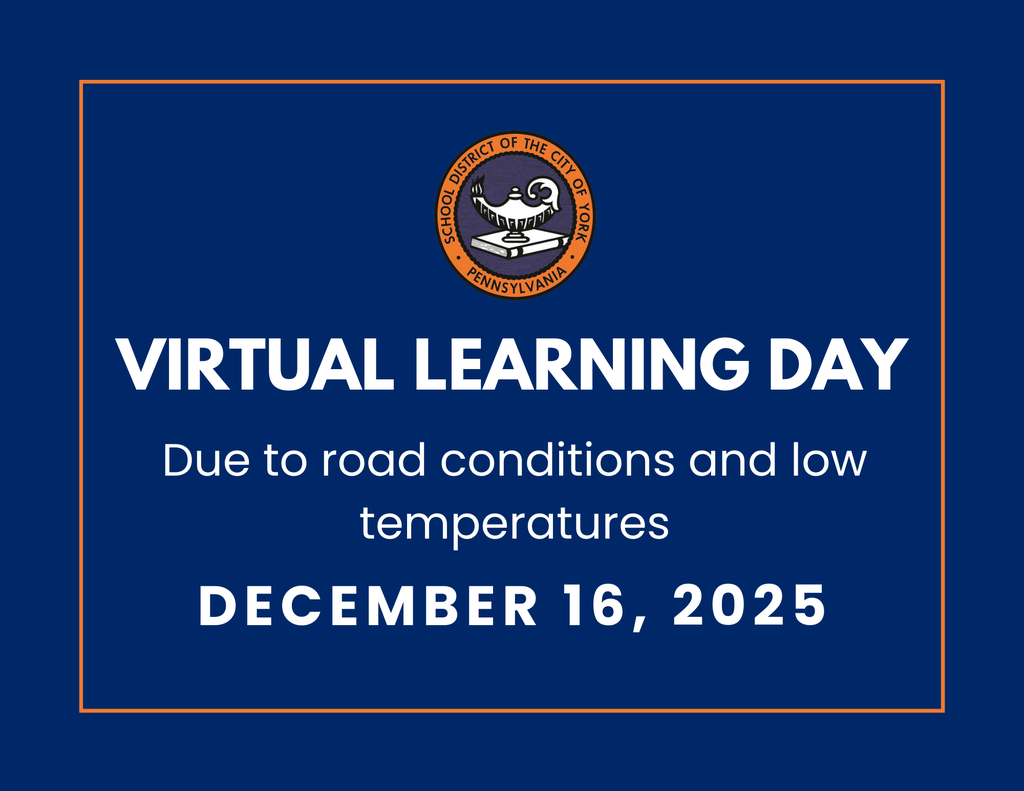 SCHOOL DISTRICT OF THE CITY OF YORK
PENNSYLVANIA

VIRTUAL LEARNING DAY

Due to road conditions and low temperatures

DECEMBER 16, 2025